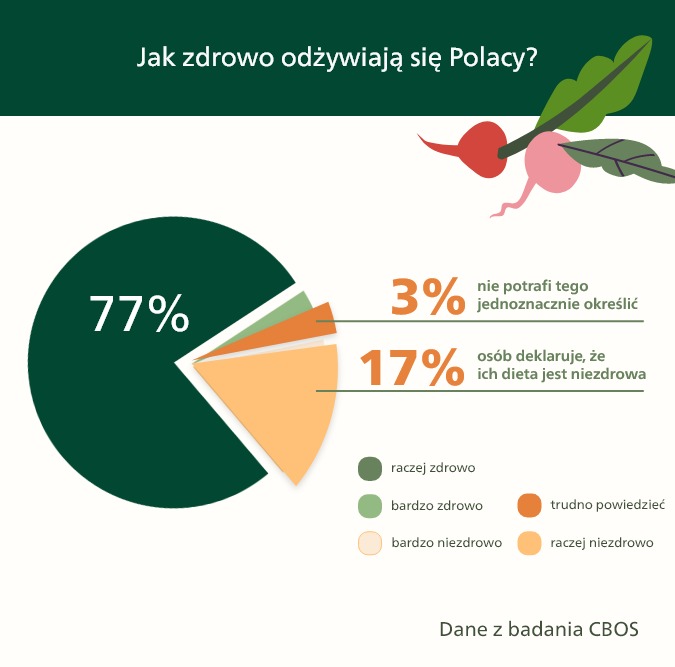 Jak zdrowo odżywiają się Polacy?

77%

3% nie potrafi tego jednoznacznie określić

17% osób deklaruje, że ich dieta jest niezdrowa

raczej zdrowo

bardzo zdrowo

trudno powiedzieć

bardzo niezdrowo

raczej niezdrowo

Dane z badania CBOS